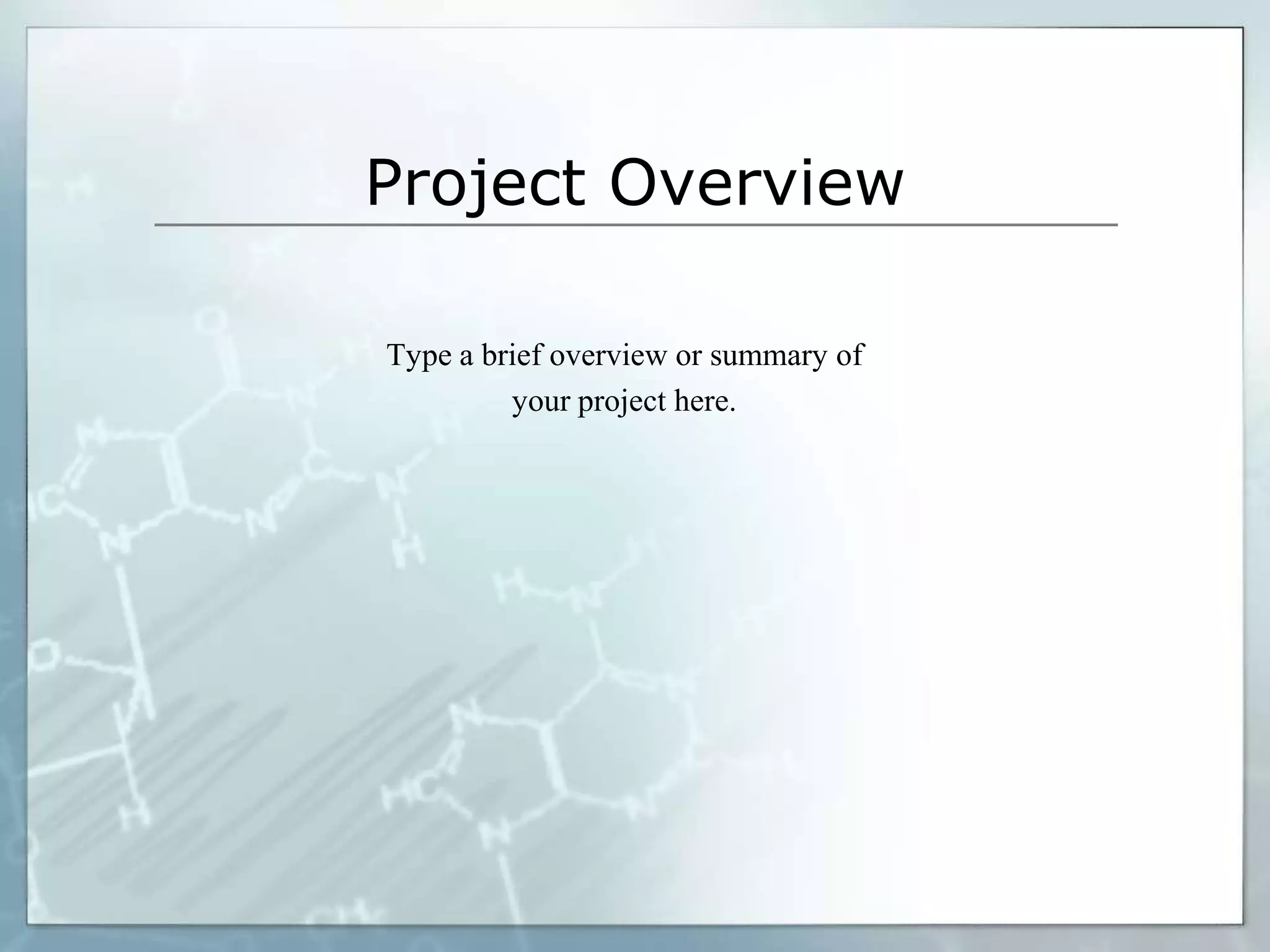 Project Overview

Type a brief overview or summary of your project here.